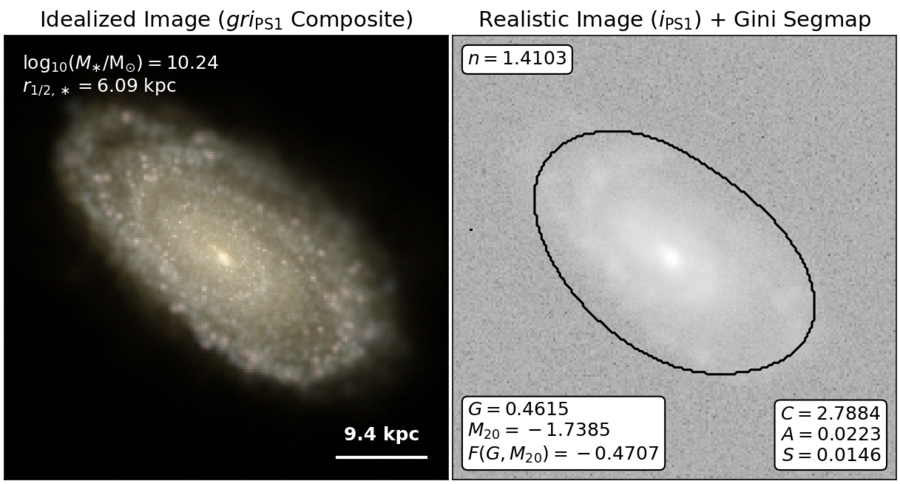 Idealized Image ($gri_{\mathrm{PS1}}$ Composite)

$\log_{10}(M_*/\mathrm{M}_\odot) = 10.24$
$r_{1/2,*} = 6.09$ kpc

9.4 kpc

Realistic Image ($i_{\mathrm{PS1}}$) + Gini Segmap

$n = 1.4103$

$G = 0.4615$
$M_{20} = -1.7385$
$F(G, M_{20}) = -0.4707$

$C = 2.7884$
$A = 0.0223$
$S = 0.0146$